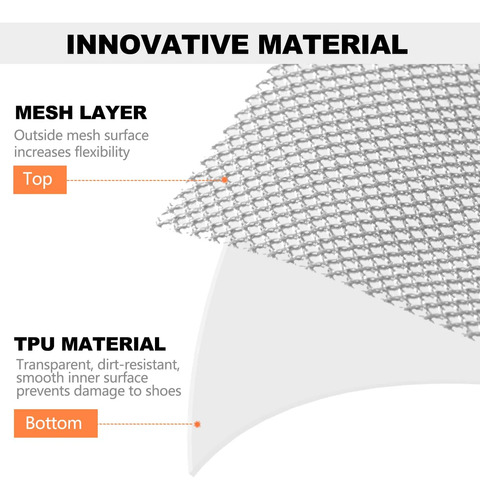 INNOVATIVE MATERIAL

MESH LAYER

Outside mesh surface increases flexibility

Top

TPU MATERIAL

Transparent, dirt-resistant, smooth inner surface prevents damage to shoes

Bottom